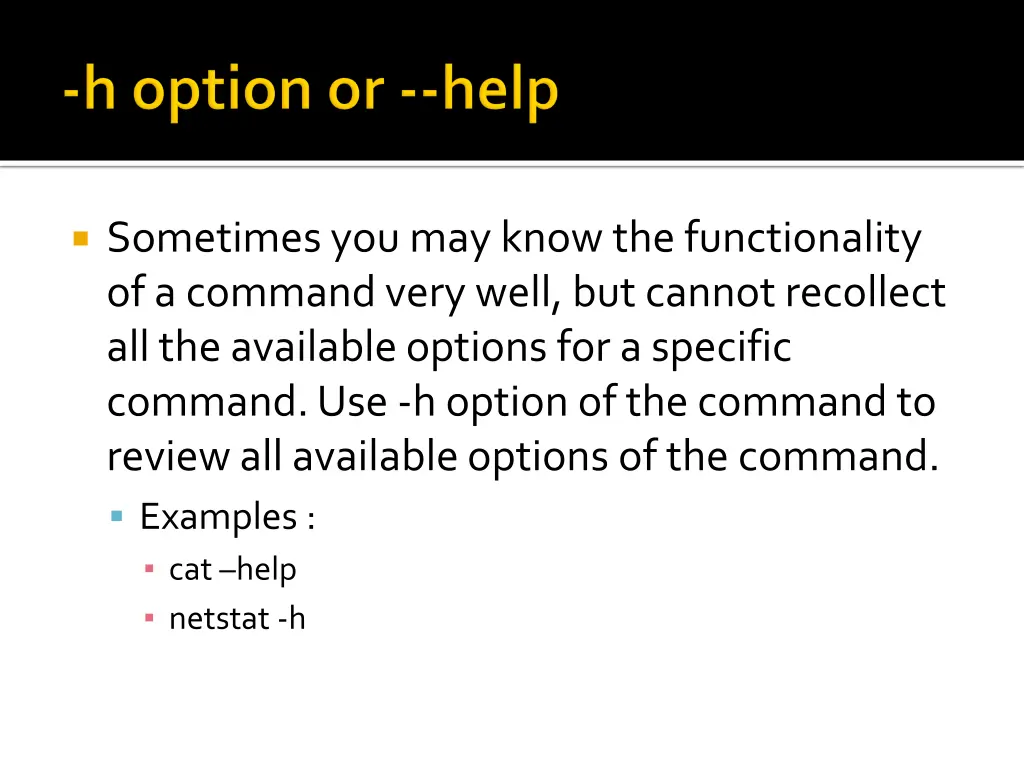 -h option or --help

Sometimes you may know the functionality of a command very well, but cannot recollect all the available options for a specific command. Use -h option of the command to review all available options of the command.

Examples :

cat –help

netstat -h